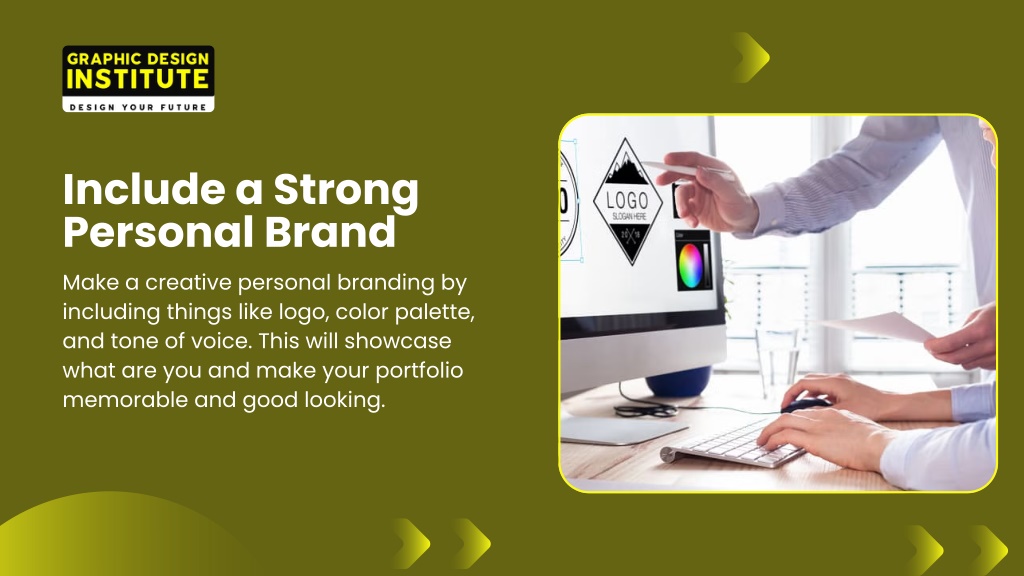 GRAPHIC DESIGN INSTITUTE
DESIGN YOUR FUTURE

Include a Strong Personal Brand

Make a creative personal branding by including things like logo, color palette, and tone of voice. This will showcase what are you and make your portfolio memorable and good looking.

LOGO
SLOGAN HERE
20 18